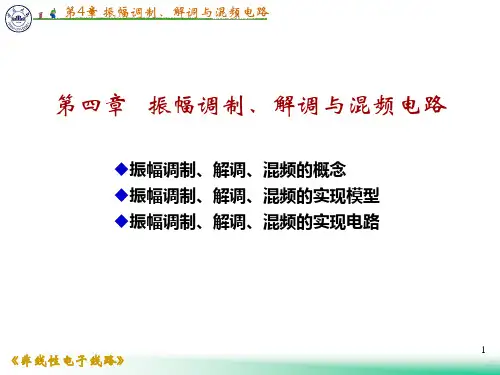 第4章 振幅调制、解调与混频电路

第四章 振幅调制、解调与混频电路

◆振幅调制、解调、混频的概念
◆振幅调制、解调、混频的实现模型
◆振幅调制、解调、混频的实现电路

1

《非线性电子线路》